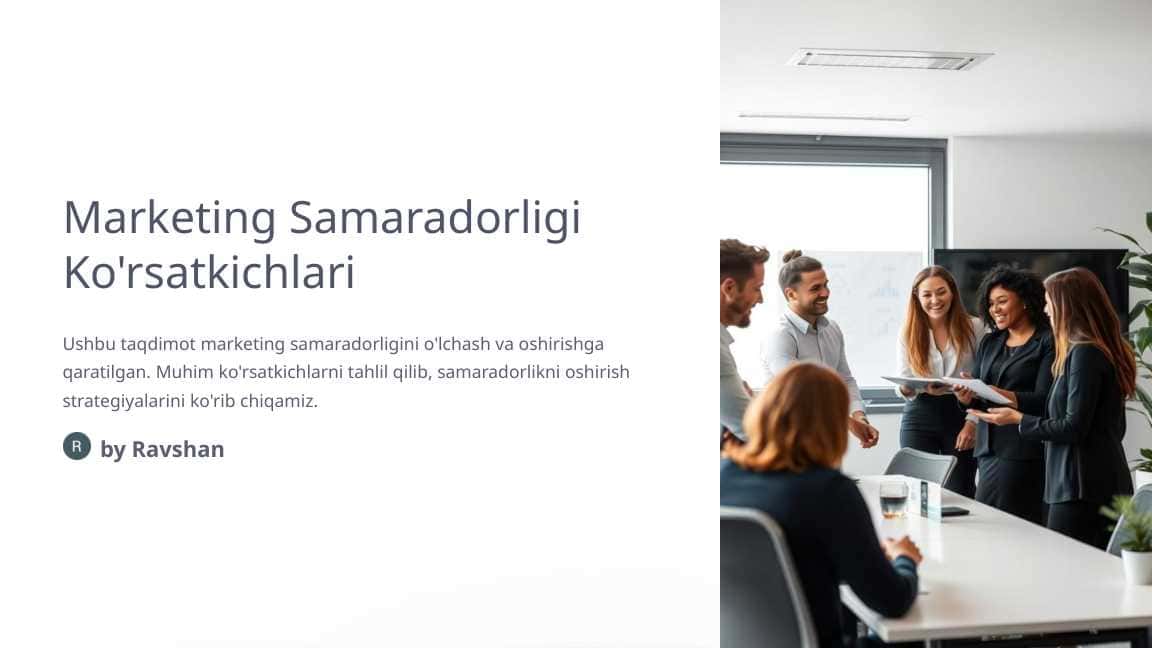 Marketing Samaradorligi Ko'rsatkichlari

Ushbu taqdimot marketing samaradorligini o'lchash va oshirishga qaratilgan. Muhim ko'rsatkichlarni tahlil qilib, samaradorlikni oshirish strategiyalarini ko'rib chiqamiz.

R by Ravshan